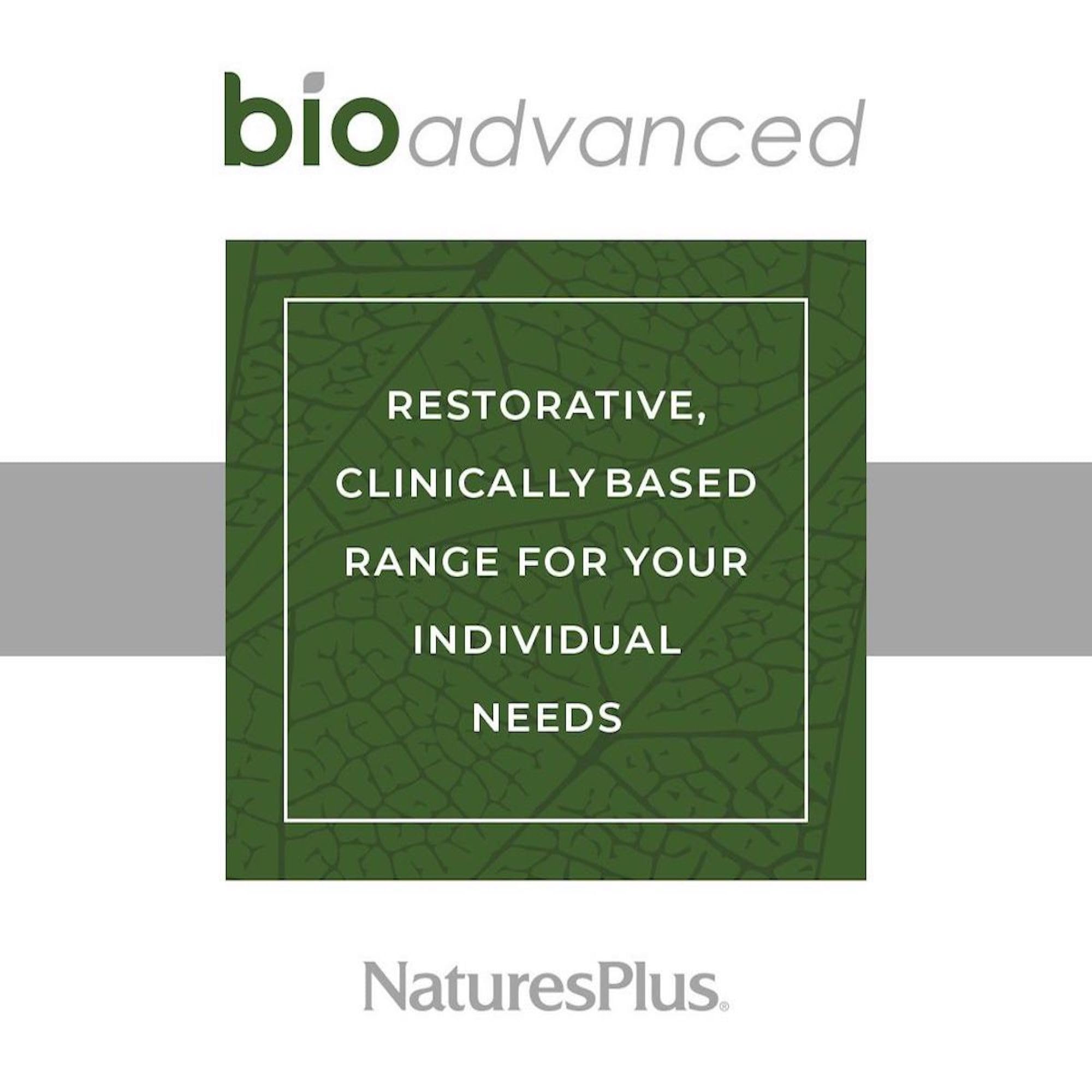 bioadvanced

RESTORATIVE, CLINICALLY BASED RANGE FOR YOUR INDIVIDUAL NEEDS

NaturesPlus®